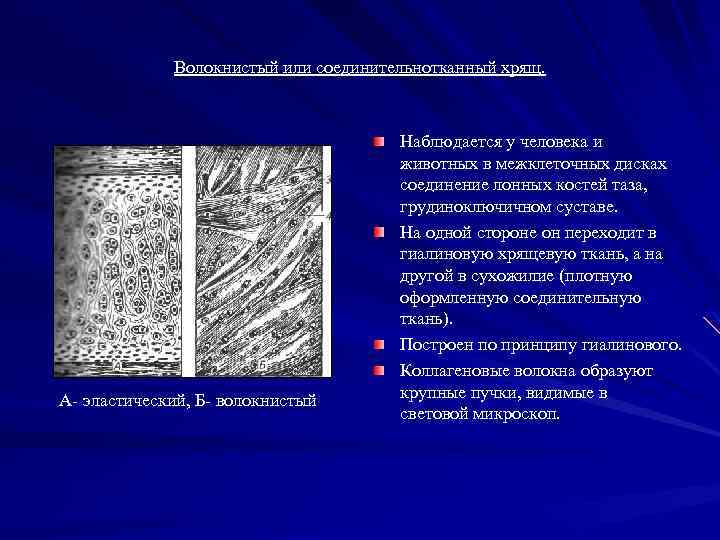 Волокнистый или соединительнотканный хрящ.

А Б 3 4

А- эластический, Б- волокнистый

Наблюдается у человека и животных в межклеточных дисках соединение лонных костей таза, грудиноключичном суставе.

На одной стороне он переходит в гиалиновую хрящевую ткань, а на другой в сухожилие (плотную оформленную соединительную ткань).

Построен по принципу гиалинового.

Коллагеновые волокна образуют крупные пучки, видимые в световой микроскоп.